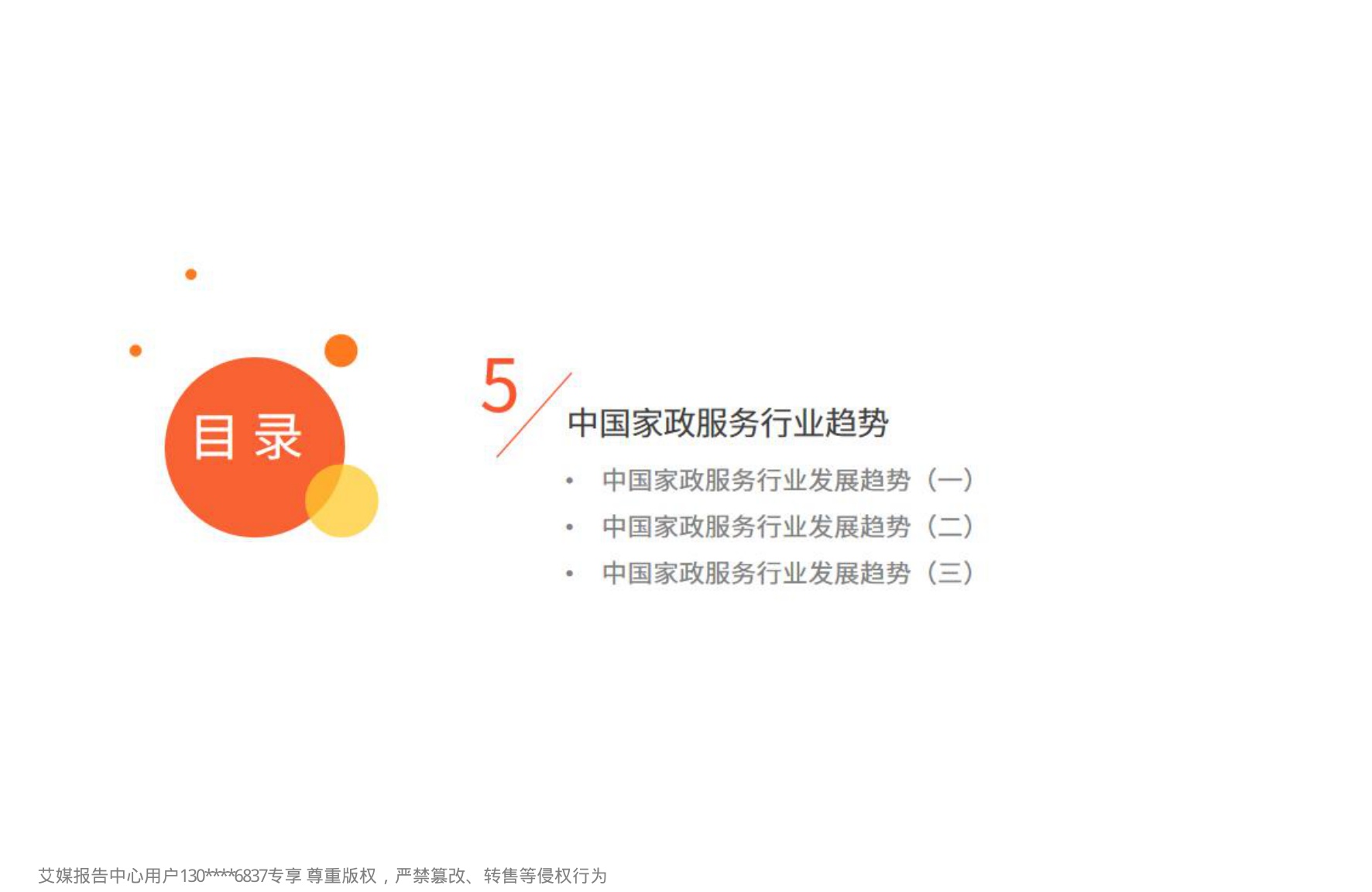 目录

5

中国家政服务行业趋势

• 中国家政服务行业发展趋势（一）
• 中国家政服务行业发展趋势（二）
• 中国家政服务行业发展趋势（三）

艾媒报告中心用户130****6837专享 尊重版权，严禁篡改、转售等侵权行为